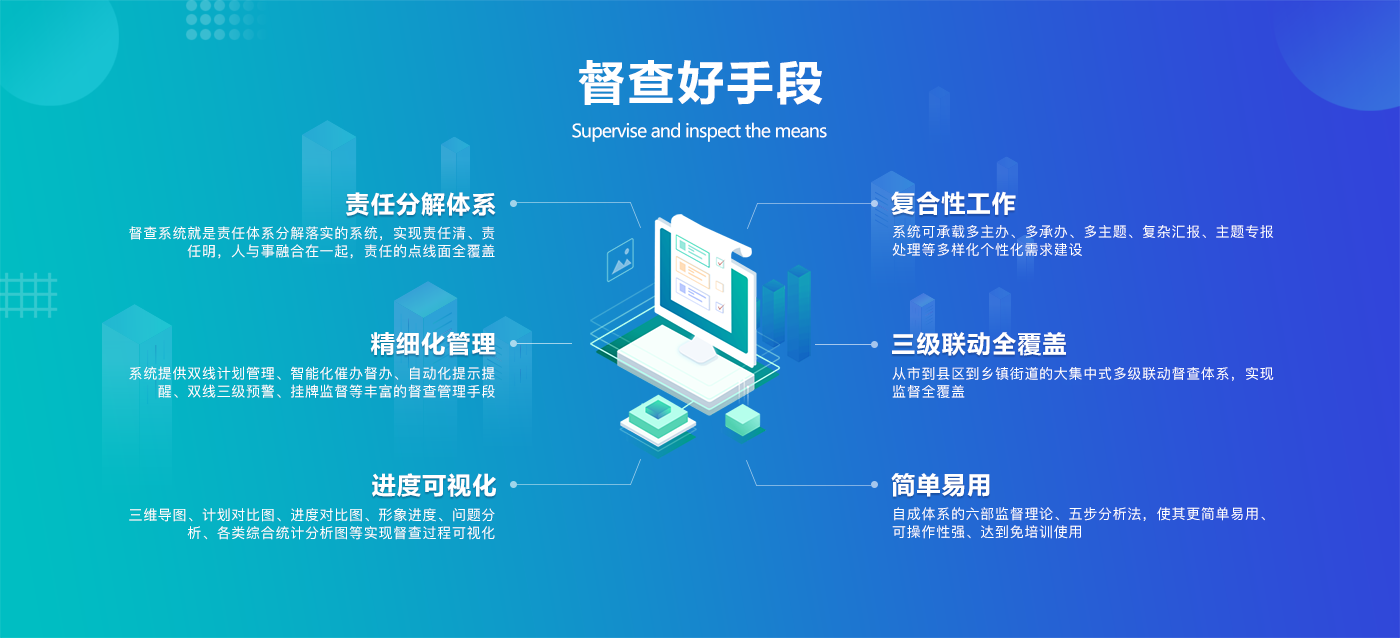 督查好手段

Supervise and inspect the means

责任分解体系

督查系统就是责任体系分解落实的系统，实现责任清、责任明，人与事融合在一起，责任的点线面全覆盖

精细化管理

系统提供双线计划管理、智能化催办督办、自动化提示提醒、双线三级预警、挂牌监督等丰富的督查管理手段

进度可视化

三维导图、计划对比图、进度对比图、形象进度、问题分析、各类综合统计分析图等实现督查过程可视化

复合性工作

系统可承载多主办、多承办、多主题、复杂汇报、主题专报处理等多样化个性化需求建设

三级联动全覆盖

从市到县区到乡镇街道的大集中式多级联动督查体系，实现监督全覆盖

简单易用

自成体系的六部监督理论、五步分析法，使其更简单易用、可操作性强、达到免培训使用